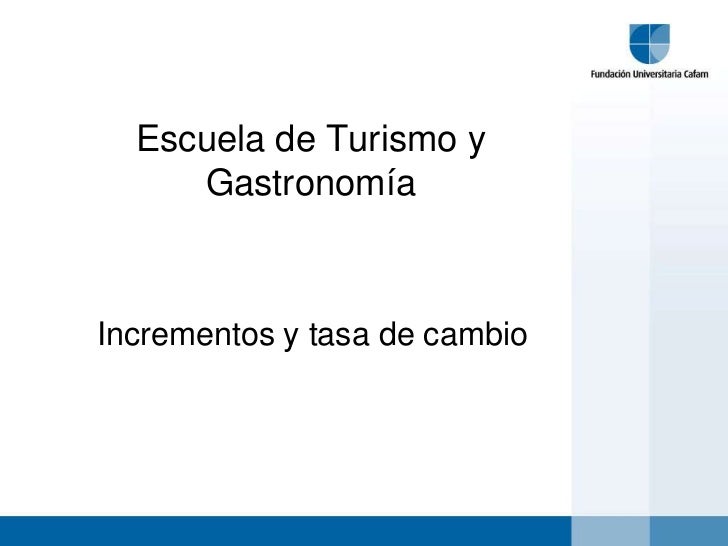 Fundación Universitaria Cafam

Escuela de Turismo y Gastronomía

Incrementos y tasa de cambio